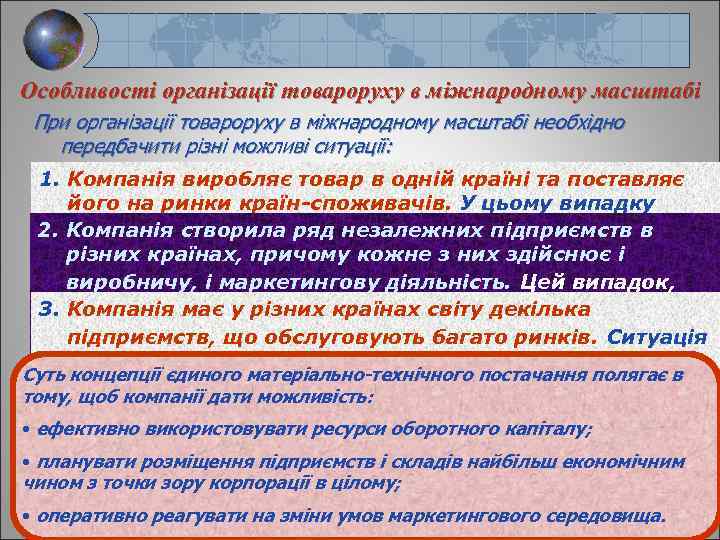 Особливості організації товароруху в міжнародному масштабі

При організації товароруху в міжнародному масштабі необхідно передбачити різні можливі ситуації:

1. Компанія виробляє товар в одній країні та поставляє його на ринки країн-споживачів. У цьому випадку

2. Компанія створила ряд незалежних підприємств в різних країнах, причому кожне з них здійснює і виробничу, і маркетингову діяльність. Цей випадок,

3. Компанія має у різних країнах світу декілька підприємств, що обслуговують багато ринків. Ситуація

Суть концепції єдиного матеріально-технічного постачання полягає в тому, щоб компанії дати можливість:

• ефективно використовувати ресурси оборотного капіталу;

• планувати розміщення підприємств і складів найбільш економічним чином з точки зору корпорації в цілому;

• оперативно реагувати на зміни умов маркетингового середовища.